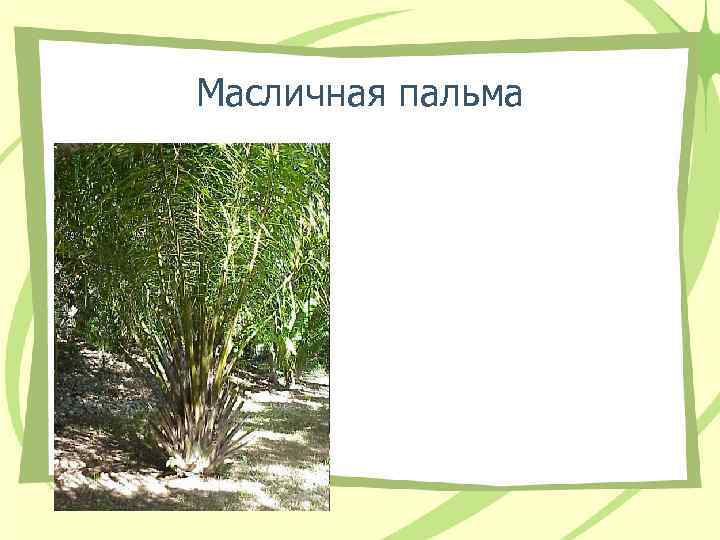 Масличная пальма